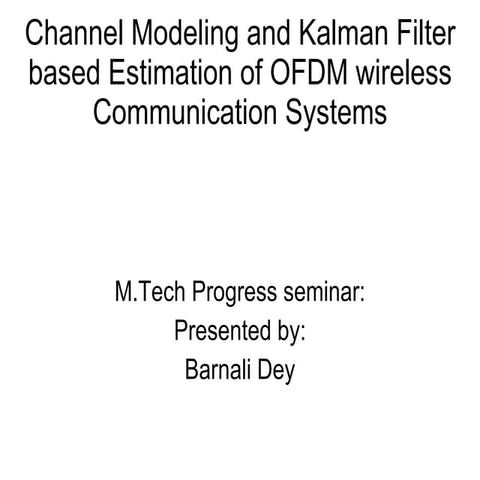 Channel Modeling and Kalman Filter based Estimation of OFDM wireless Communication Systems

M.Tech Progress seminar:
Presented by:
Barnali Dey